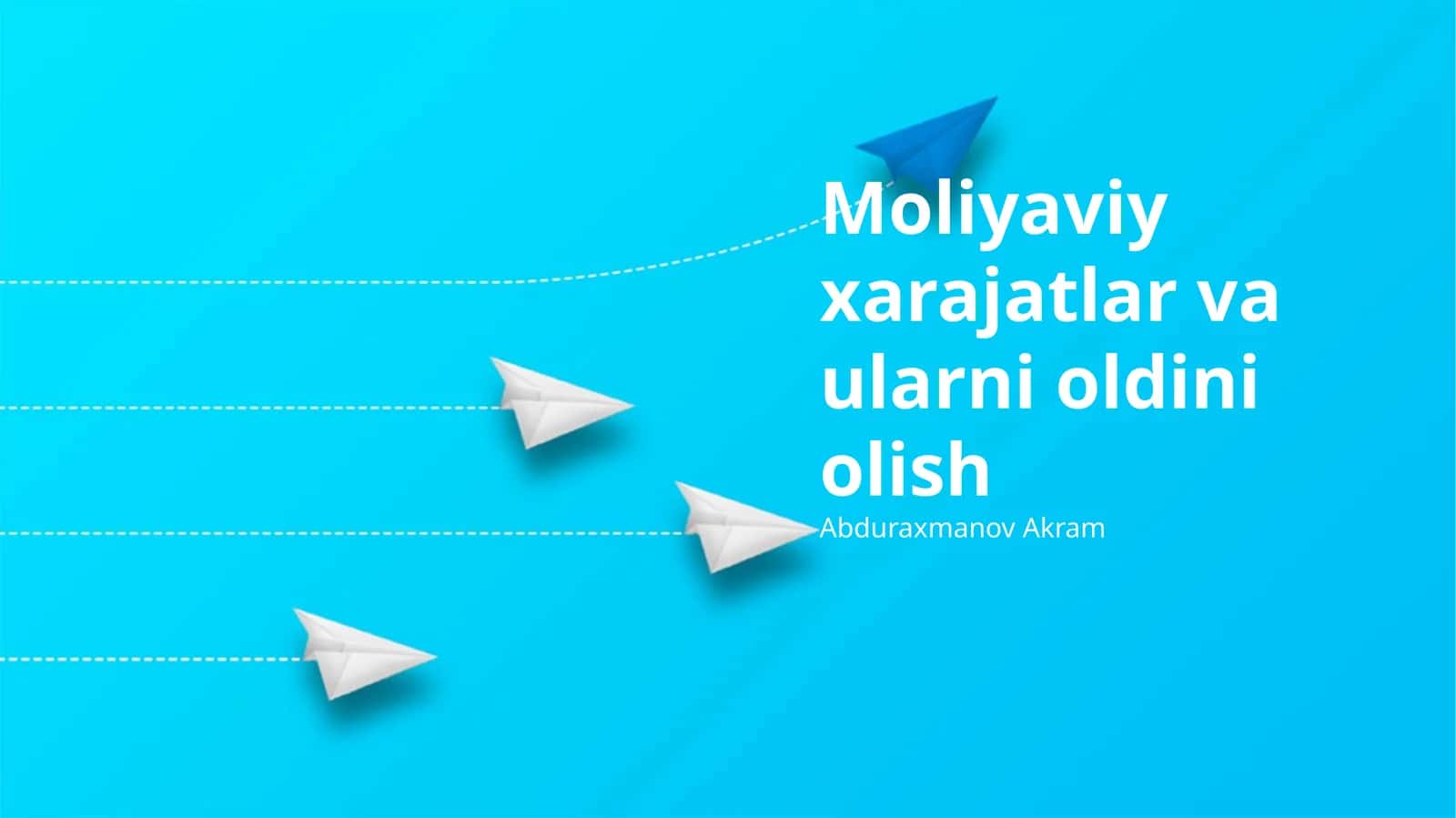 Moliyaviy xarajatlar va ularni oldini olish

Abduraxmanov Akram